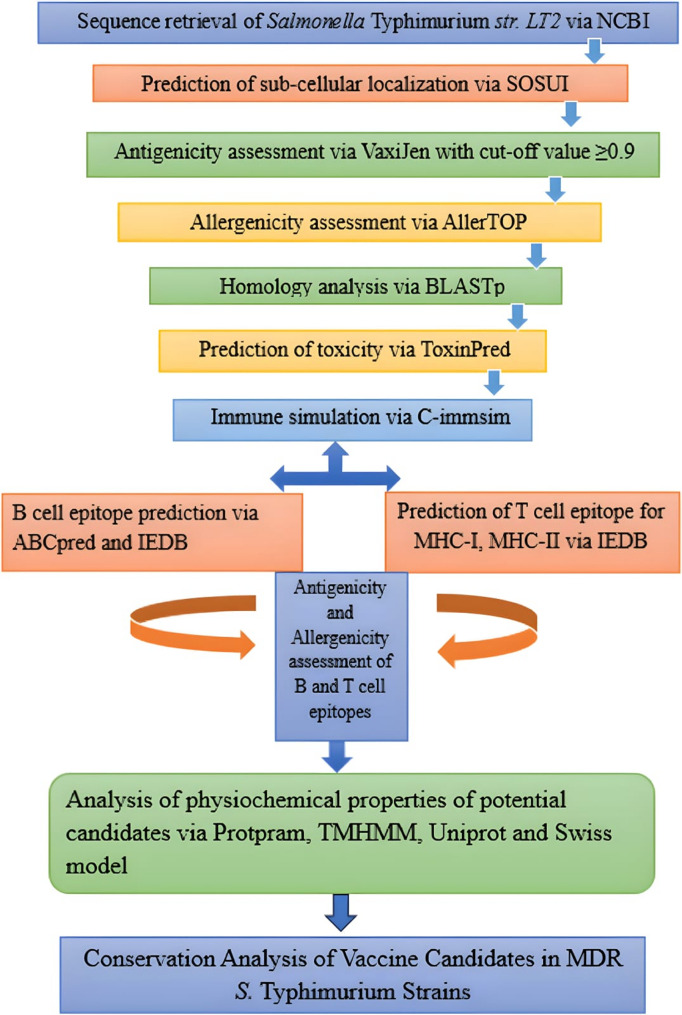 Sequence retrieval of Salmonella Typhimurium str. LT2 via NCBI

Prediction of sub-cellular localization via SOSUI

Antigenicity assessment via VaxiJen with cut-off value ≥0.9

Allergenicity assessment via AllerTOP

Homology analysis via BLASTp

Prediction of toxicity via ToxinPred

Immune simulation via C-immsim

B cell epitope prediction via ABCpred and IEDB

Prediction of T cell epitope for MHC-I, MHC-II via IEDB

Antigenicity and Allergenicity assessment of B and T cell epitopes

Analysis of physiochemical properties of potential candidates via Protpram, TMHMM, Uniprot and Swiss model

Conservation Analysis of Vaccine Candidates in MDR S. Typhimurium Strains